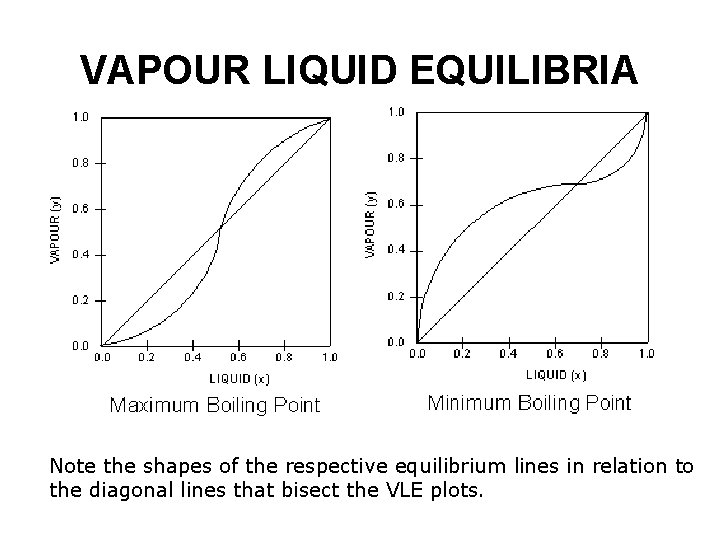 VAPOUR LIQUID EQUILIBRIA

1.0
0.8
0.6
0.4
0.2
0.0
VAPOUR (y)
0.0 0.2 0.4 0.6 0.8 1.0
LIQUID (x)
Maximum Boiling Point

1.0
0.8
0.6
0.4
0.2
0.0
VAPOUR (y)
0.0 0.2 0.4 0.6 0.8 1.0
LIQUID (x)
Minimum Boiling Point

Note the shapes of the respective equilibrium lines in relation to the diagonal lines that bisect the VLE plots.